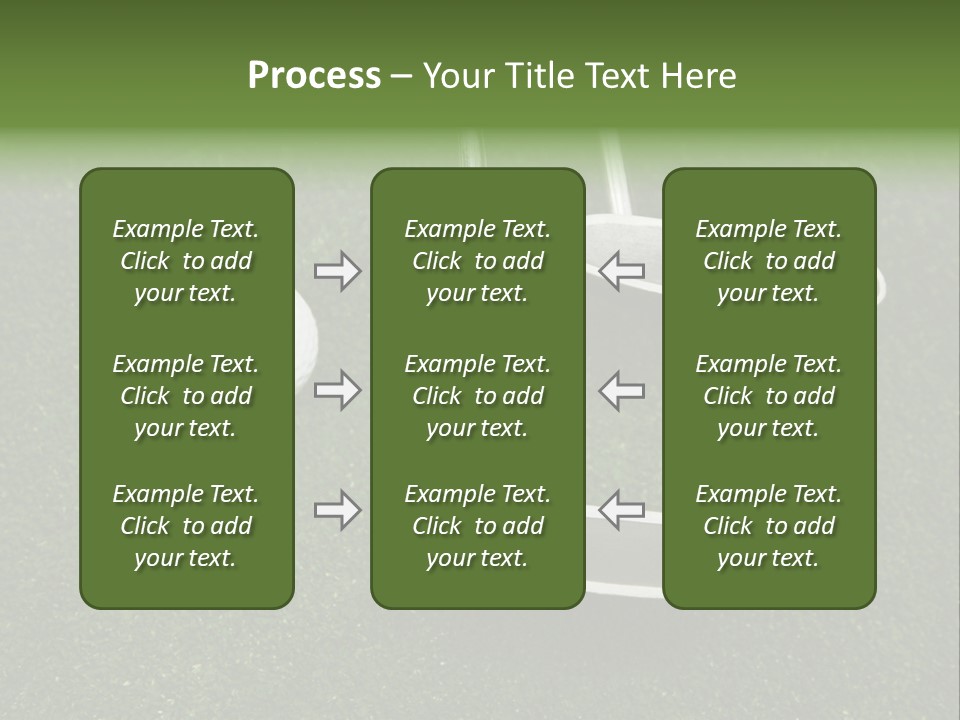 Process – Your Title Text Here

Example Text. Click to add your text.

Example Text. Click to add your text.

Example Text. Click to add your text.

Example Text. Click to add your text.

Example Text. Click to add your text.

Example Text. Click to add your text.

Example Text. Click to add your text.

Example Text. Click to add your text.

Example Text. Click to add your text.